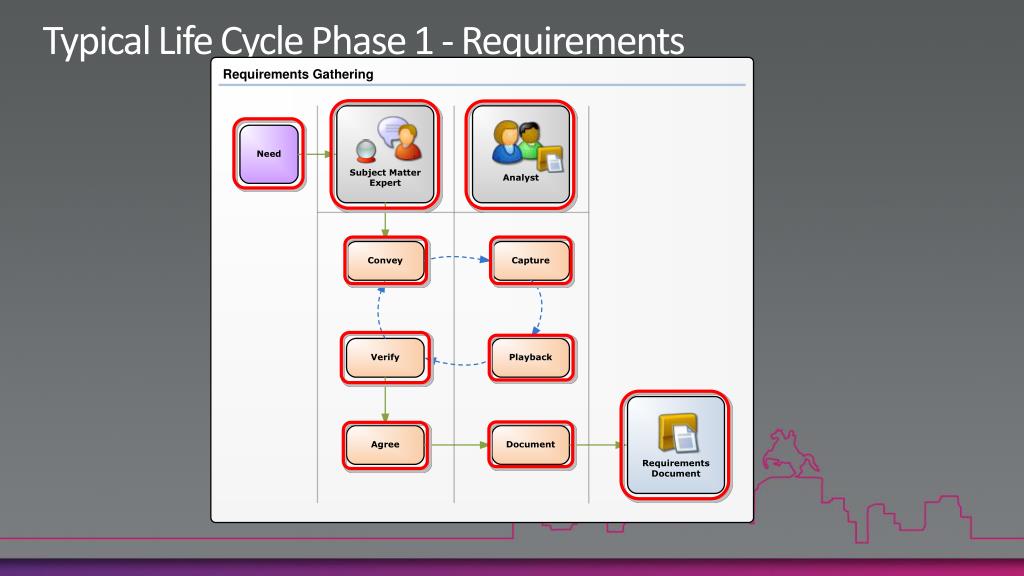 Typical Life Cycle Phase 1 - Requirements

Requirements Gathering

Need

Subject Matter Expert

Analyst

Convey

Capture

Verify

Playback

Agree

Document

Requirements Document